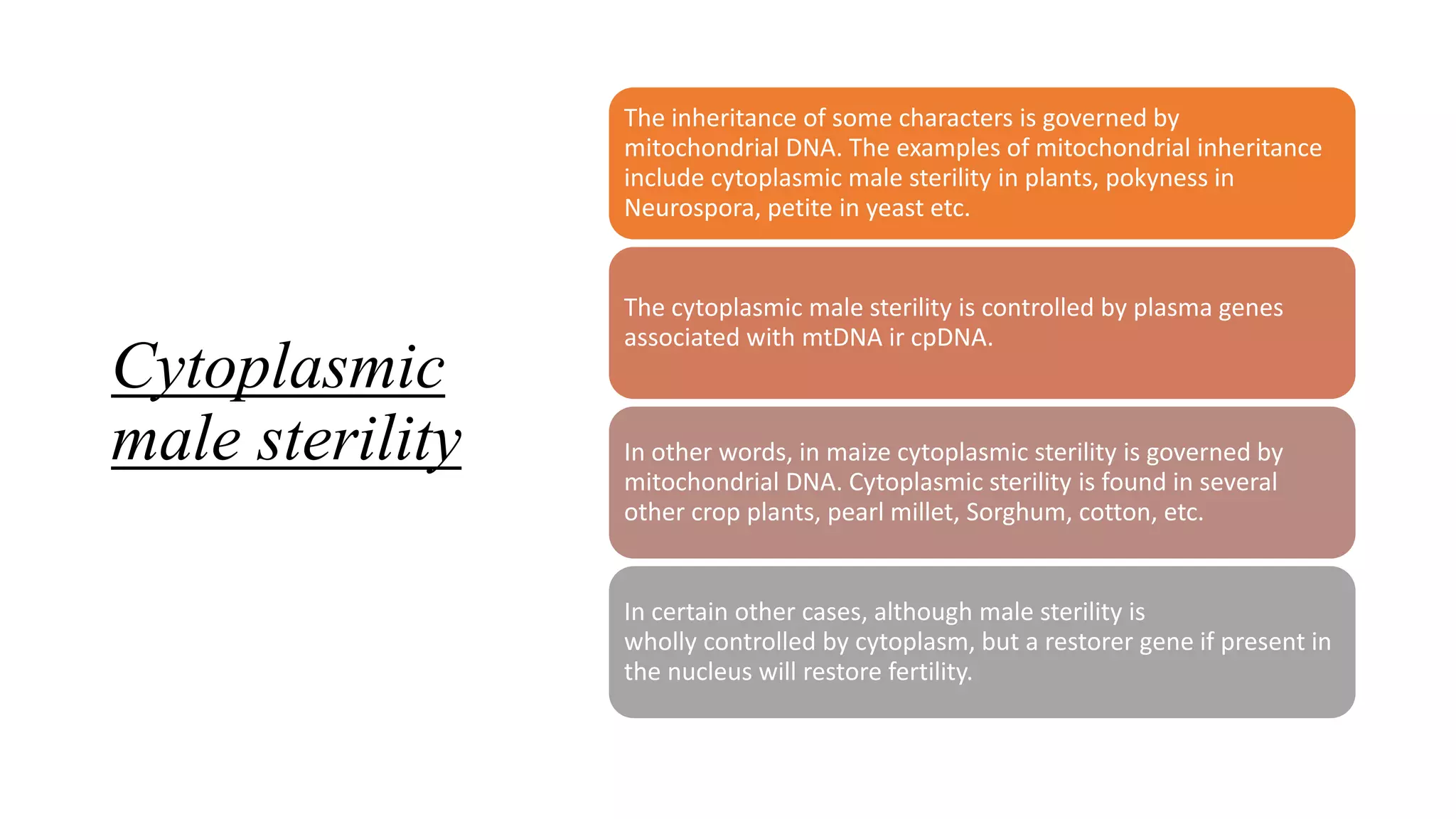 Cytoplasmic male sterility

The inheritance of some characters is governed by mitochondrial DNA. The examples of mitochondrial inheritance include cytoplasmic male sterility in plants, pokyness in Neurospora, petite in yeast etc.

The cytoplasmic male sterility is controlled by plasma genes associated with mtDNA ir cpDNA.

In other words, in maize cytoplasmic sterility is governed by mitochondrial DNA. Cytoplasmic sterility is found in several other crop plants, pearl millet, Sorghum, cotton, etc.

In certain other cases, although male sterility is wholly controlled by cytoplasm, but a restorer gene if present in the nucleus will restore fertility.